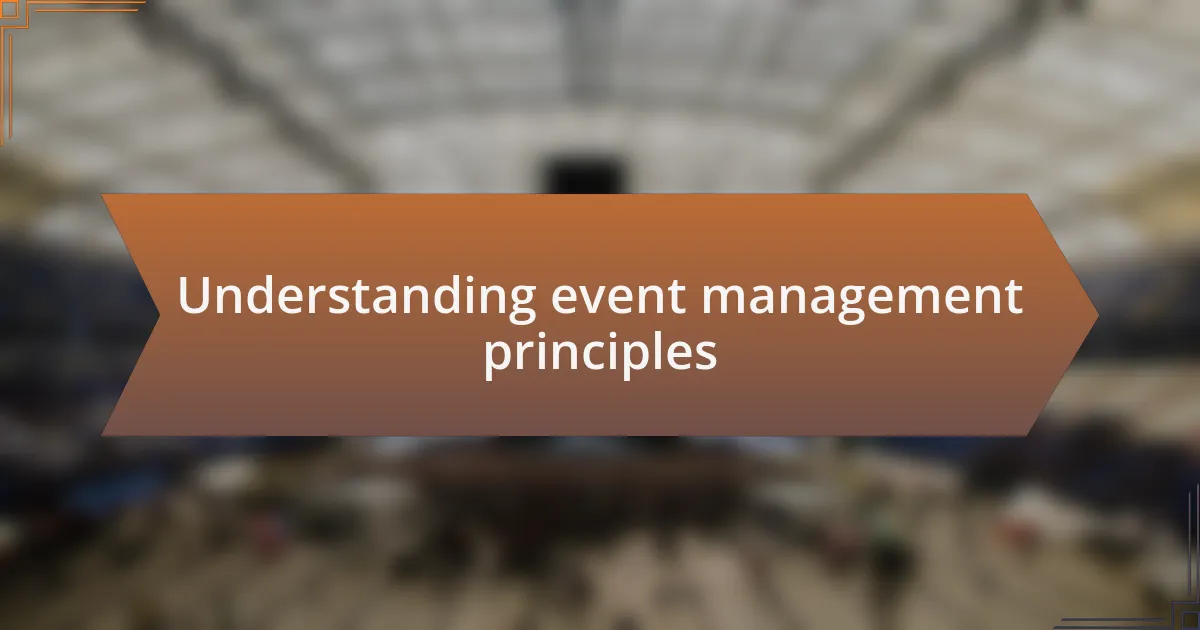 Understanding event management principles